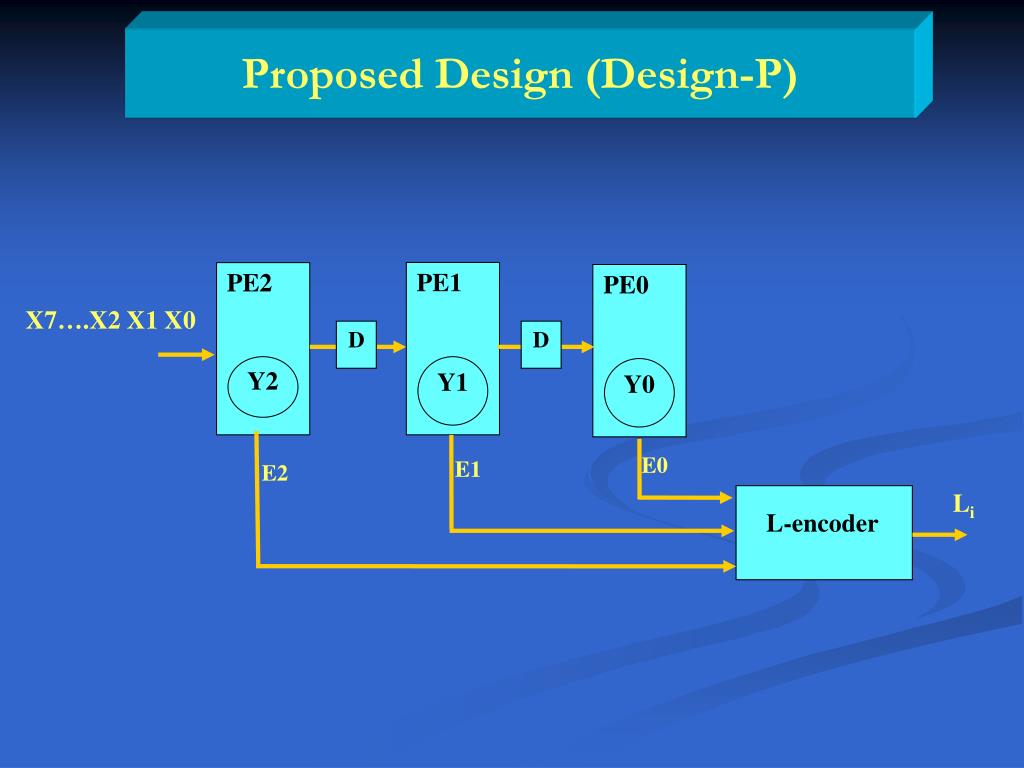 Proposed Design (Design-P)

X7….X2 X1 X0

PE2

Y2

D

PE1

Y1

D

PE0

Y0

E2

E1

E0

L-encoder

$L_i$